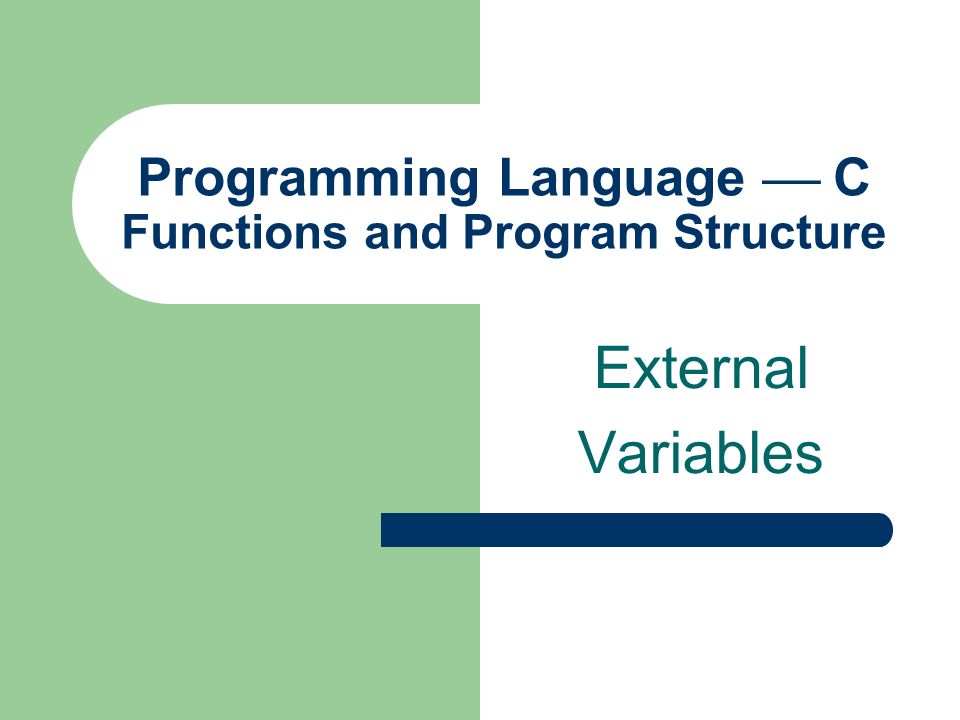 Programming Language — C
Functions and Program Structure

External Variables